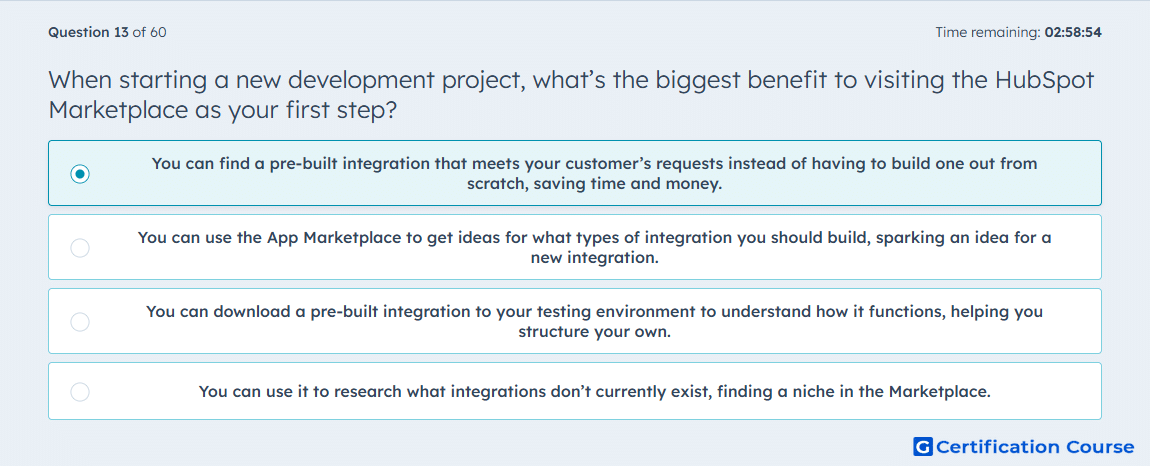 Question 13 of 60

Time remaining: 02:58:54

When starting a new development project, what's the biggest benefit to visiting the HubSpot Marketplace as your first step?

You can find a pre-built integration that meets your customer's requests instead of having to build one out from scratch, saving time and money.

You can use the App Marketplace to get ideas for what types of integration you should build, sparking an idea for a new integration.

You can download a pre-built integration to your testing environment to understand how it functions, helping you structure your own.

You can use it to research what integrations don't currently exist, finding a niche in the Marketplace.

G Certification Course